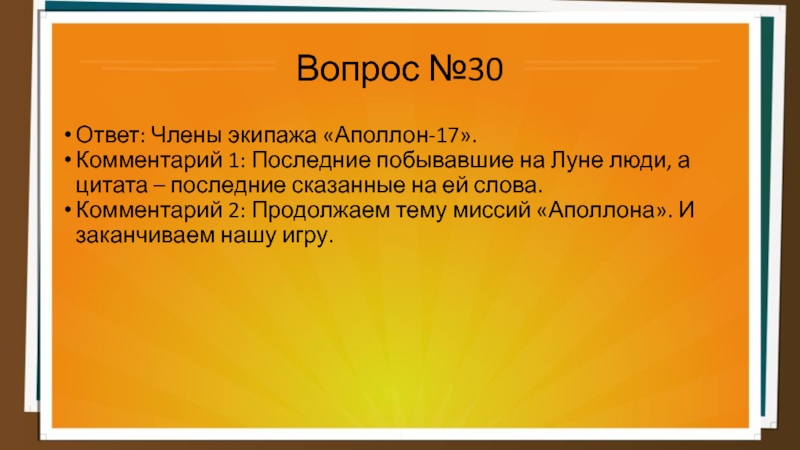 Вопрос №30

• Ответ: Члены экипажа «Аполлон-17».
• Комментарий 1: Последние побывавшие на Луне люди, а цитата – последние сказанные на ей слова.
• Комментарий 2: Продолжаем тему миссий «Аполлона». И заканчиваем нашу игру.